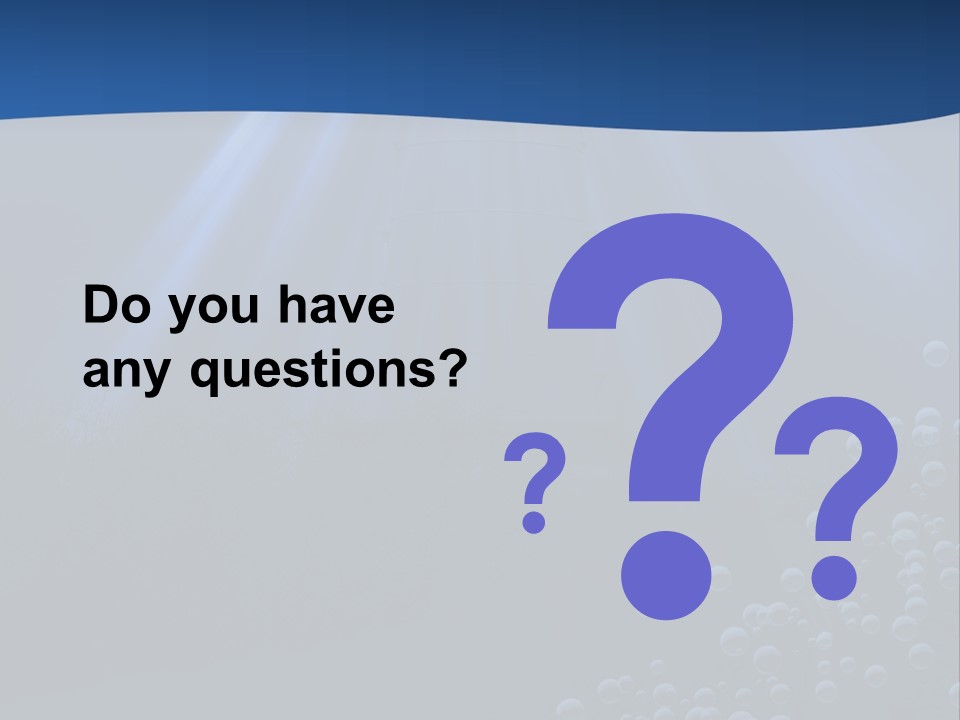 Do you have any questions?

? ? ?